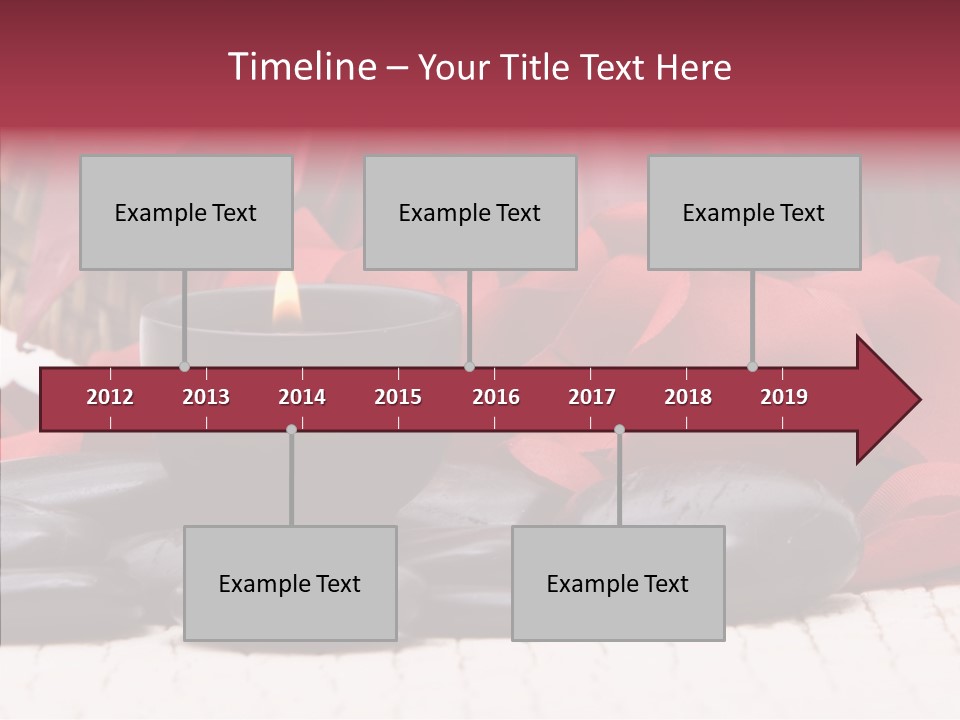 Timeline – Your Title Text Here

Example Text

Example Text

Example Text

2012 2013 2014 2015 2016 2017 2018 2019

Example Text

Example Text